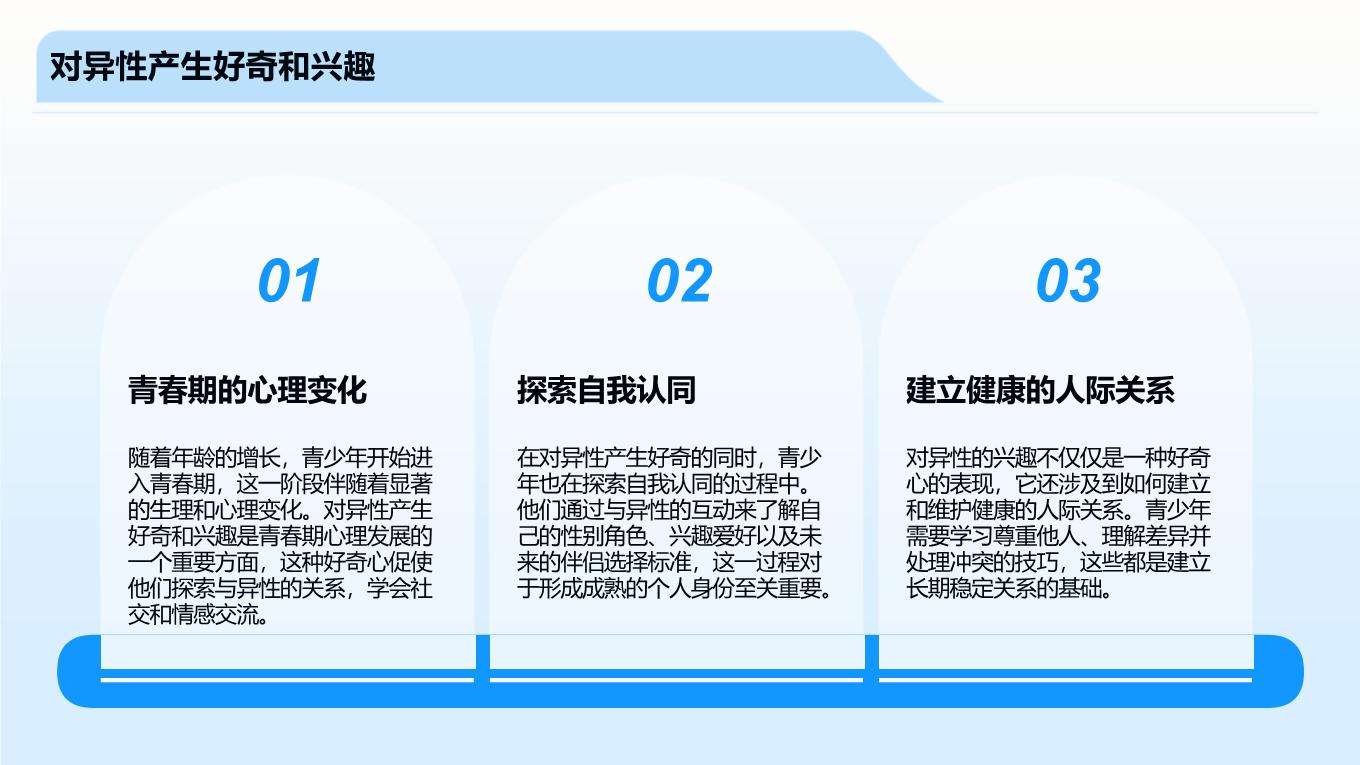 对异性产生好奇和兴趣

01

青春期的心理变化

随着年龄的增长，青少年开始进入青春期，这一阶段伴随着显著的生理和心理变化。对异性产生好奇和兴趣是青春期心理发展的一个重要方面，这种好奇心促使他们探索与异性的关系，学会社交和情感交流。

02

探索自我认同

在对异性产生好奇的同时，青少年也在探索自我认同的过程中。他们通过与异性的互动来了解自己的性别角色、兴趣爱好以及未来的伴侣选择标准，这一过程对于形成成熟的个人身份至关重要。

03

建立健康的人际关系

对异性的兴趣不仅仅是一种好奇心的表现，它还涉及到如何建立和维护健康的人际关系。青少年需要学习尊重他人、理解差异并处理冲突的技巧，这些都是建立长期稳定关系的基础。